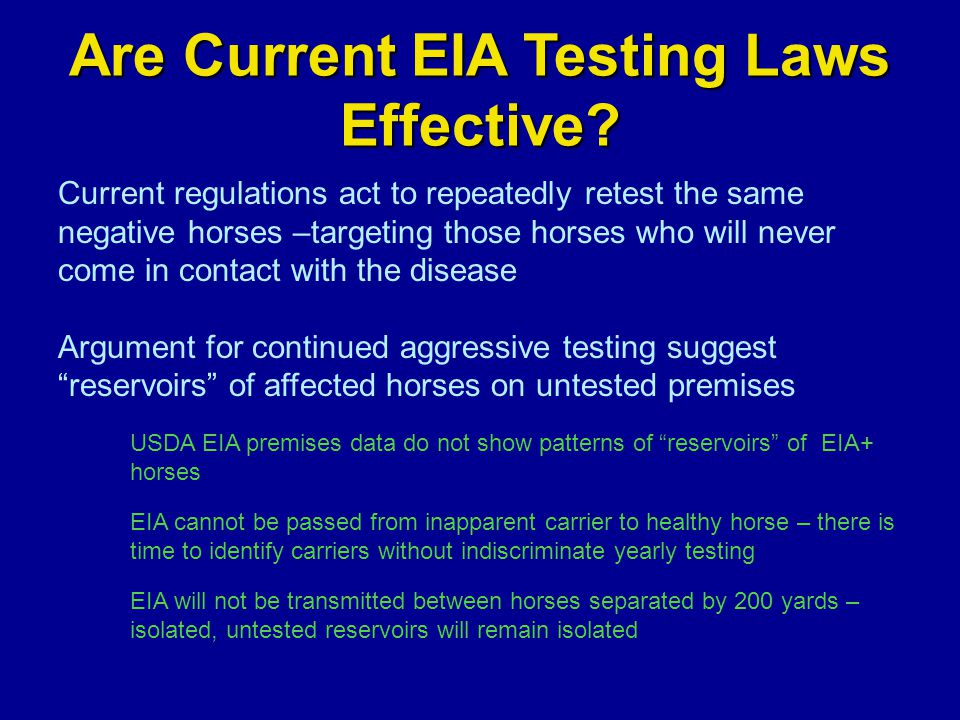 Are Current EIA Testing Laws Effective?

Current regulations act to repeatedly retest the same negative horses –targeting those horses who will never come in contact with the disease

Argument for continued aggressive testing suggest “reservoirs” of affected horses on untested premises

USDA EIA premises data do not show patterns of “reservoirs” of EIA+ horses

EIA cannot be passed from inapparent carrier to healthy horse – there is time to identify carriers without indiscriminate yearly testing

EIA will not be transmitted between horses separated by 200 yards – isolated, untested reservoirs will remain isolated